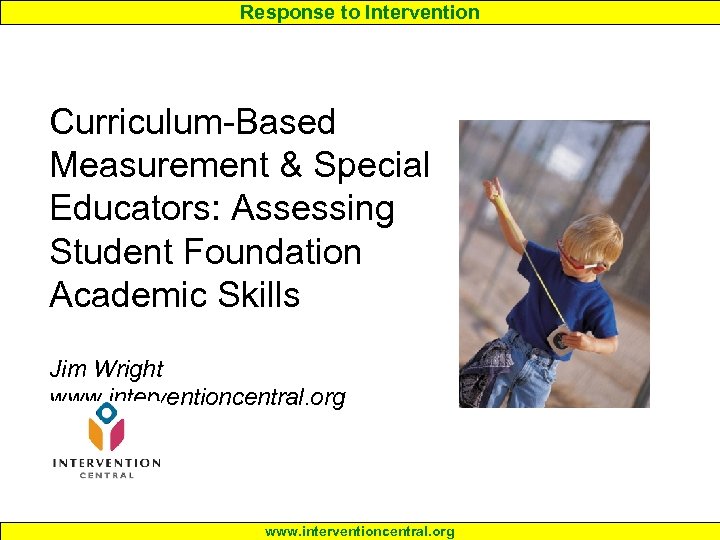 Response to Intervention

Curriculum-Based Measurement & Special Educators: Assessing Student Foundation Academic Skills

Jim Wright
www.interventioncentral.org

INTERVENTION
CENTRAL

www.interventioncentral.org